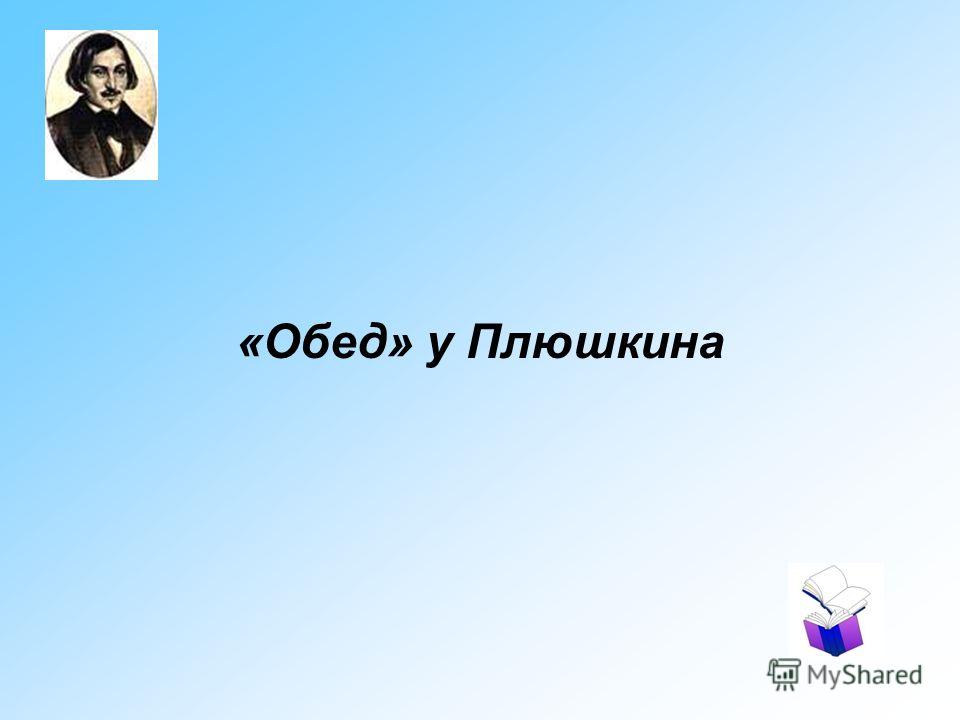 «Обед» у Плюшкина

MyShared